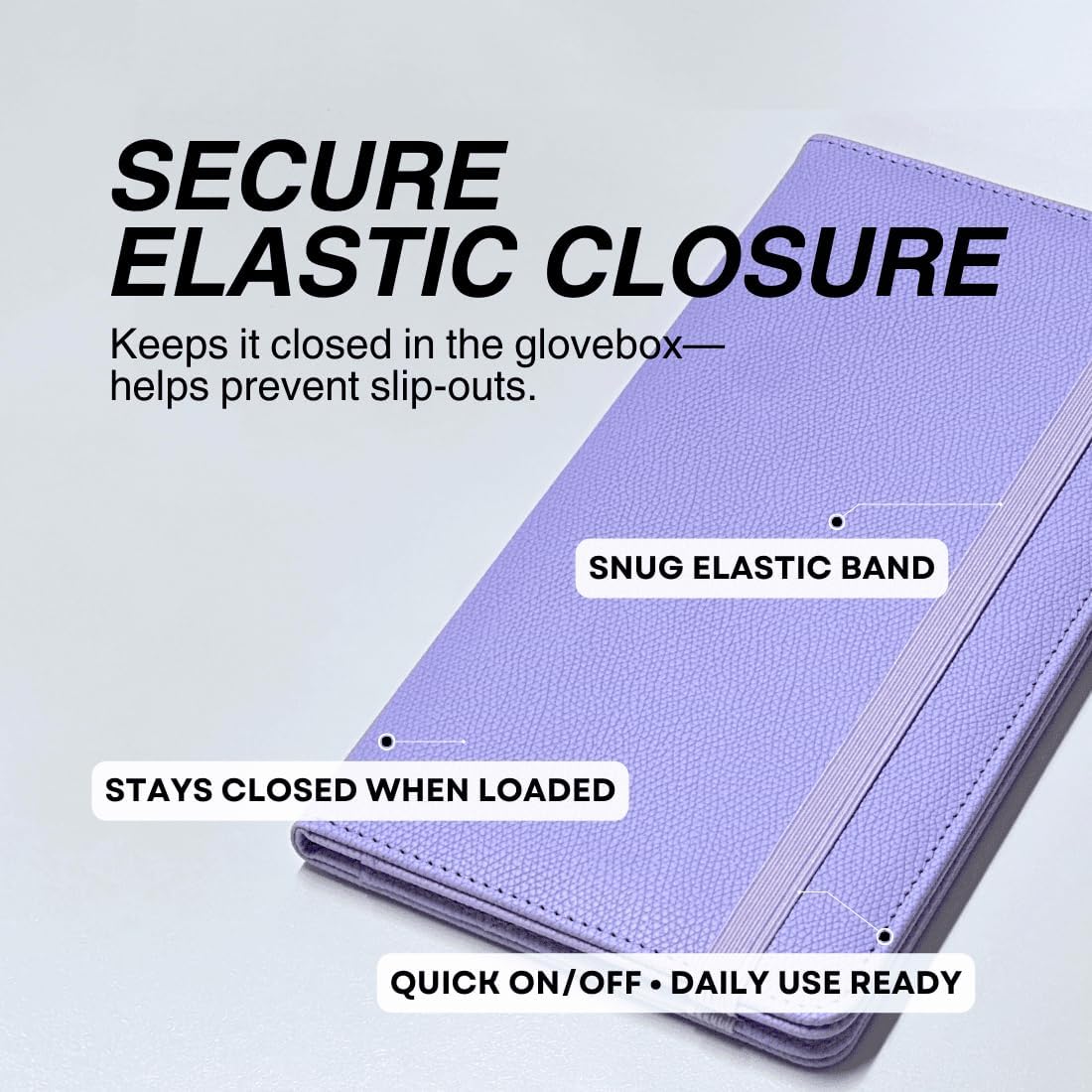 SECURE ELASTIC CLOSURE

Keeps it closed in the glovebox— helps prevent slip-outs.

SNUG ELASTIC BAND

STAYS CLOSED WHEN LOADED

QUICK ON/OFF • DAILY USE READY